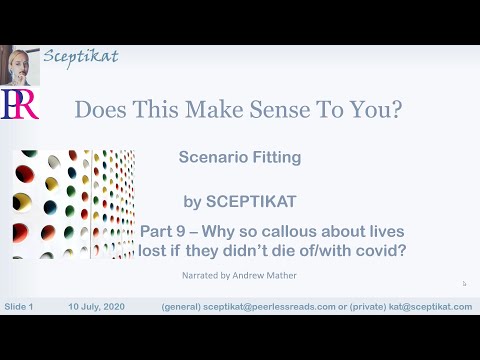 Sceptikat

PR

Does This Make Sense To You?

Scenario Fitting

by SCEPTIKAT

Part 9 – Why so callous about lives lost if they didn't die of/with covid?

Narrated by Andrew Mather

Slide 1 10 July, 2020 (general) sceptikat@peerlessreads.com or (private) kat@sceptikat.com